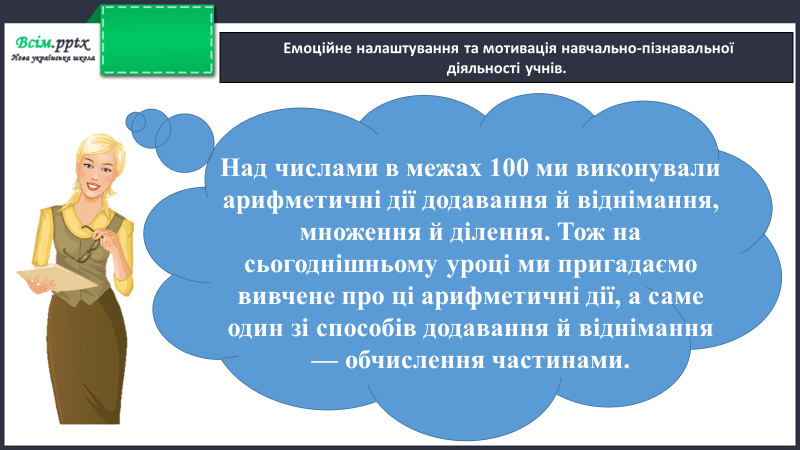 Всім.pptx
Нова українська школа

Емоційне налаштування та мотивація навчально-пізнавальної діяльності учнів.

Над числами в межах 100 ми виконували арифметичні дії додавання й віднімання, множення й ділення. Тож на сьогоднішньому уроці ми пригадаємо вивчене про ці арифметичні дії, а саме один зі способів додавання й віднімання — обчислення частинами.